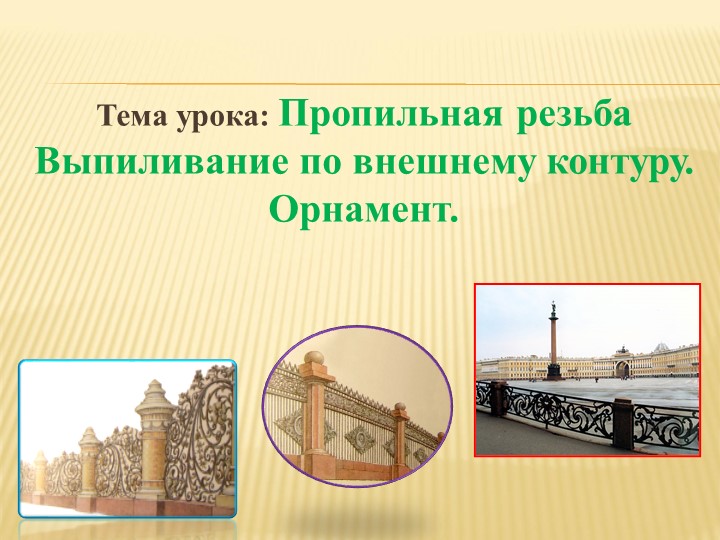 Тема урока: Пропильная резьба Выпиливание по внешнему контуру. Орнамент.